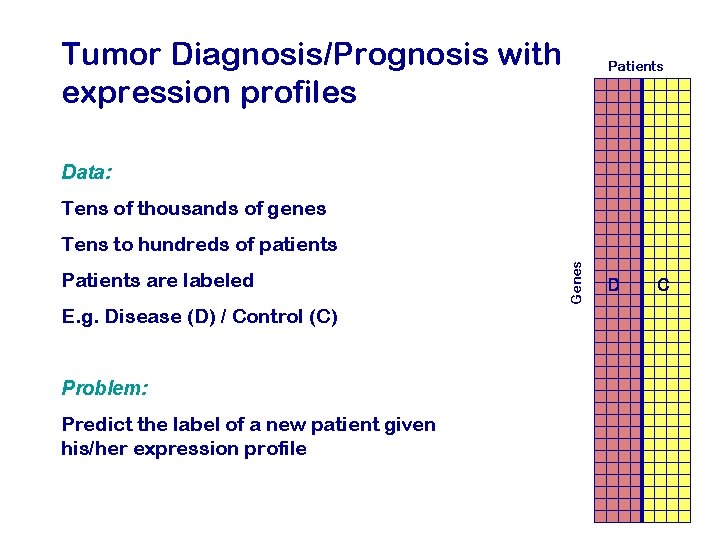 Tumor Diagnosis/Prognosis with expression profiles

Data:

Tens of thousands of genes

Tens to hundreds of patients

Patients are labeled

E.g. Disease (D) / Control (C)

Problem:

Predict the label of a new patient given his/her expression profile

Patients

Genes

D

C